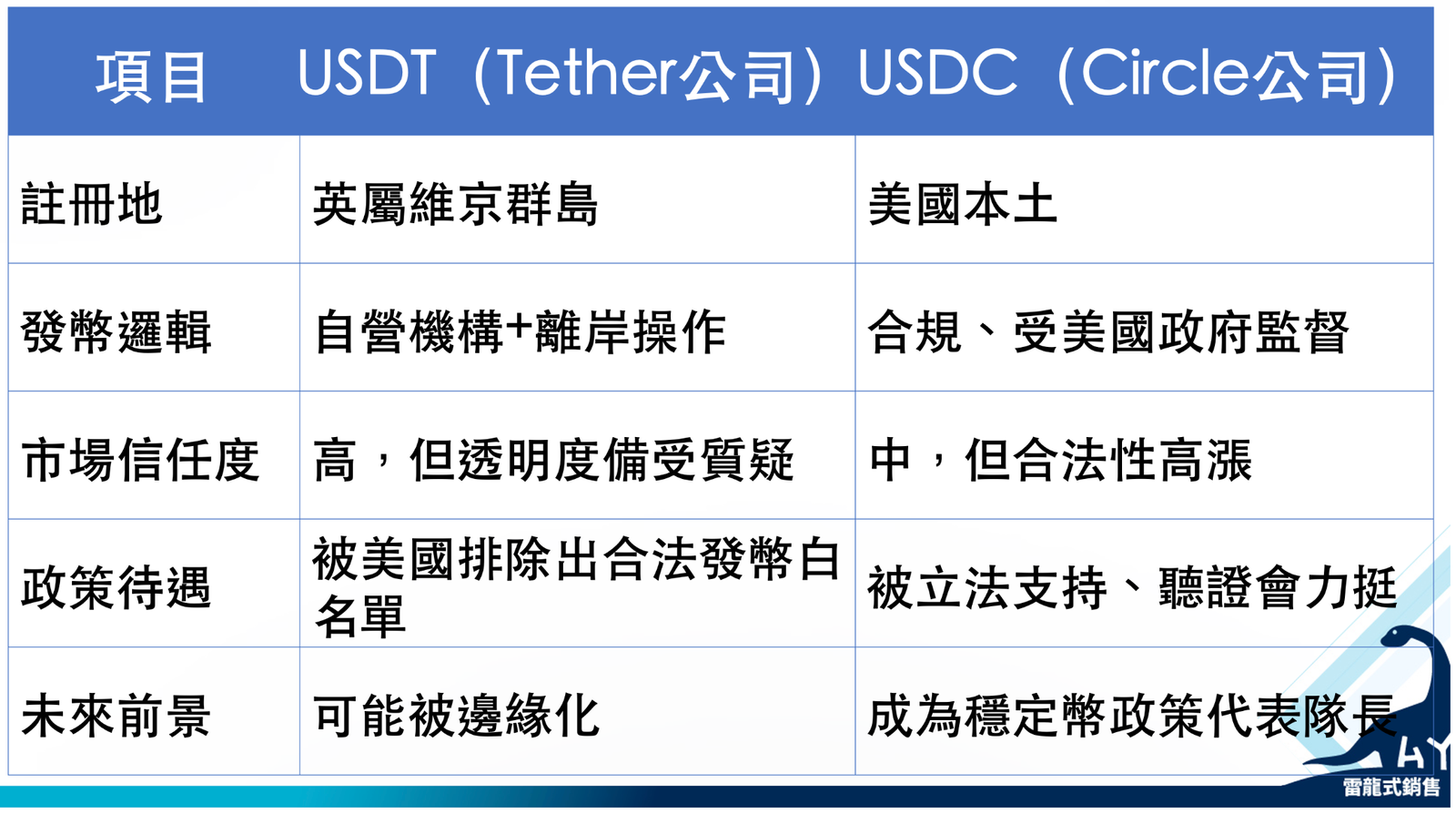 | 項目 | USDT（Tether公司） | USDC（Circle公司） |
|---|---|---|
| 註冊地 | 英屬維京群島 | 美國本土 |
| 發幣邏輯 | 自營機構+離岸操作 | 合規、受美國政府監督 |
| 市場信任度 | 高，但透明度備受質疑 | 中，但合法性高漲 |
| 政策待遇 | 被美國排除出合法發幣白名單 | 被立法支持、聽證會力挺 |
| 未來前景 | 可能被邊緣化 | 成為穩定幣政策代表隊長 |

HY
雷龍式銷售